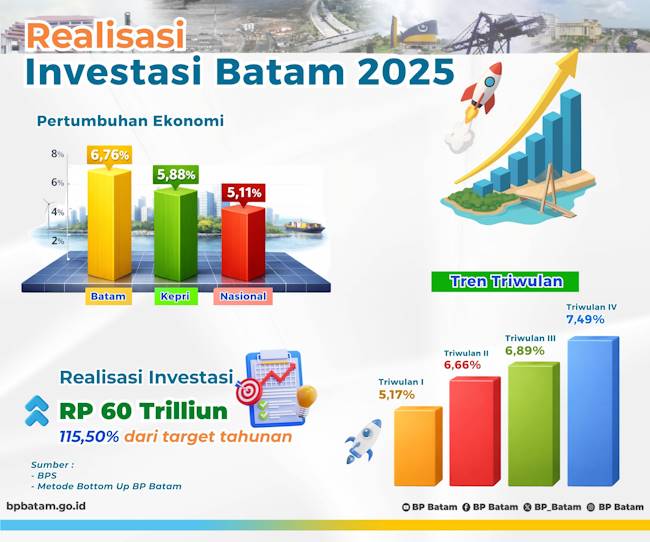 Realisasi
Investasi Batam 2025

Pertumbuhan Ekonomi

8%
6%
4%
2%

6,76%
5,88%
5,11%

Batam
Kepri
Nasional

Tren Triwulan

Triwulan I
5,17%
Triwulan II
6,66%
Triwulan III
6,89%
Triwulan IV
7,49%

Realisasi Investasi
RP 60 Trilliun
115,50% dari target tahunan

Sumber :
- BPS
- Metode Bottom Up BP Batam

bpbatam.go.id

BP Batam BP Batam BP_Batam BP Batam